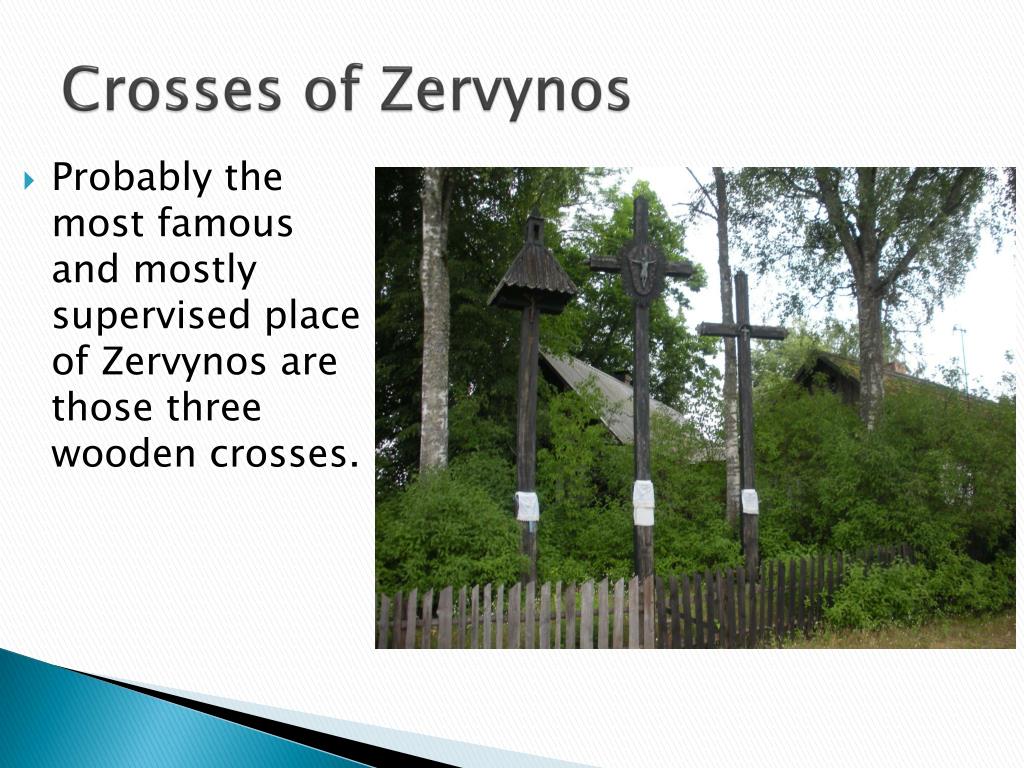 Crosses of Zervynos

Probably the most famous and mostly supervised place of Zervynos are those three wooden crosses.